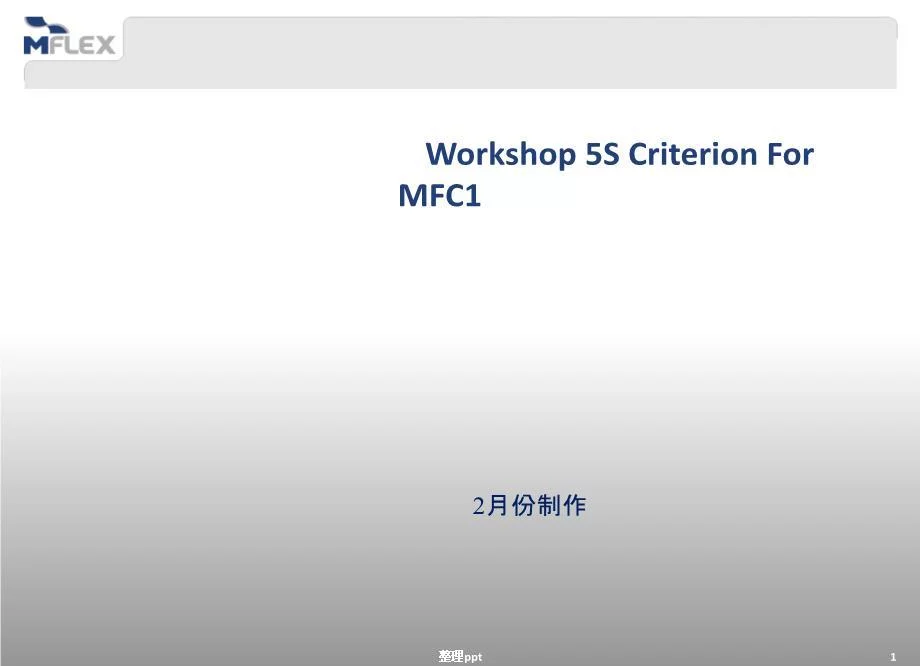 MFLEX

Workshop 5S Criterion For MFC1

2月份制作

整理ppt

1